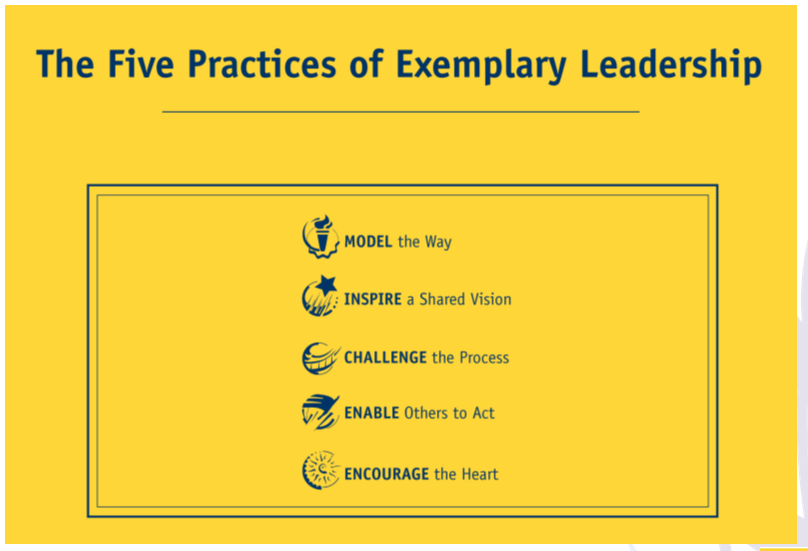 The Five Practices of Exemplary Leadership

MODEL the Way

INSPIRE a Shared Vision

CHALLENGE the Process

ENABLE Others to Act

ENCOURAGE the Heart